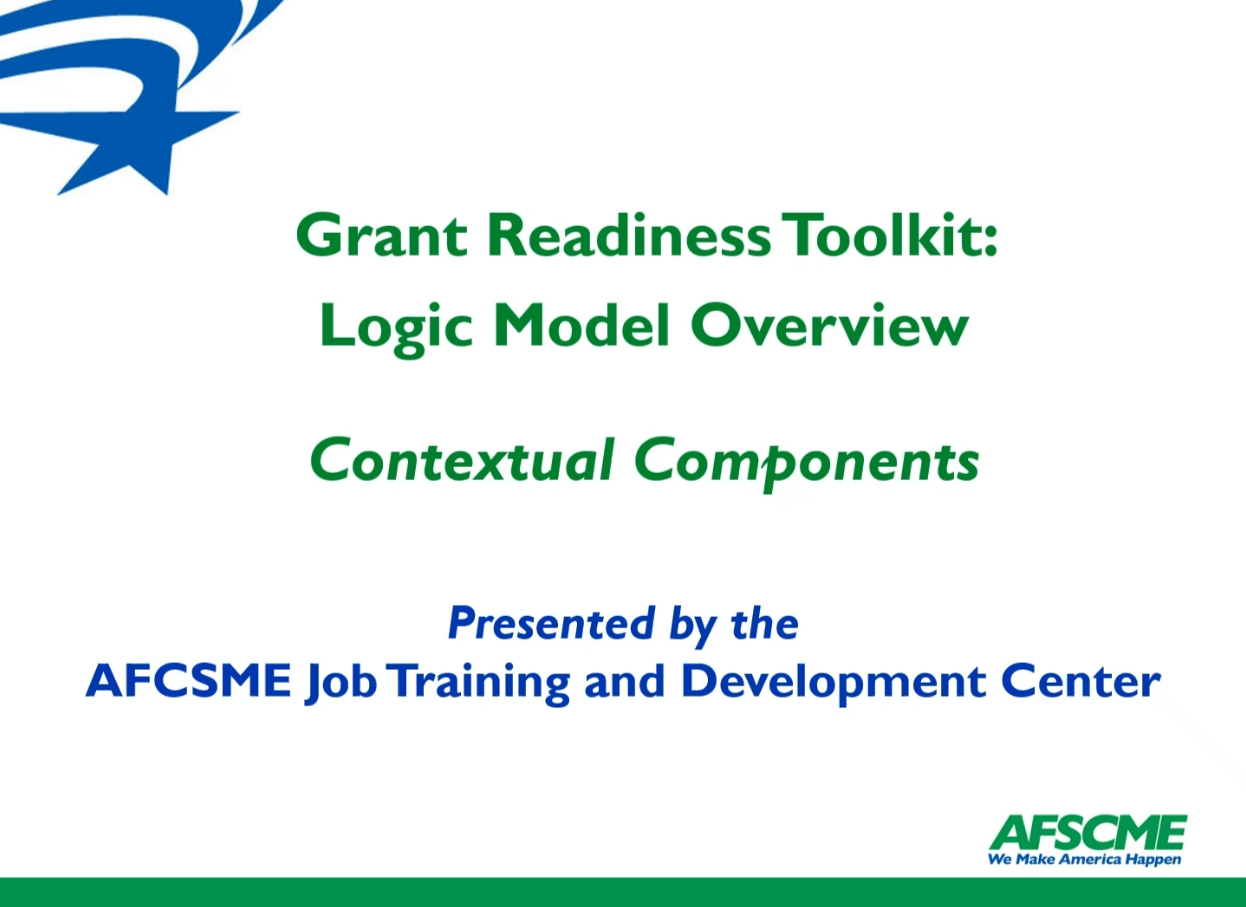 Grant Readiness Toolkit:
Logic Model Overview

Contextual Components

Presented by the
AFCSME Job Training and Development Center

AFSCME
We Make America Happen